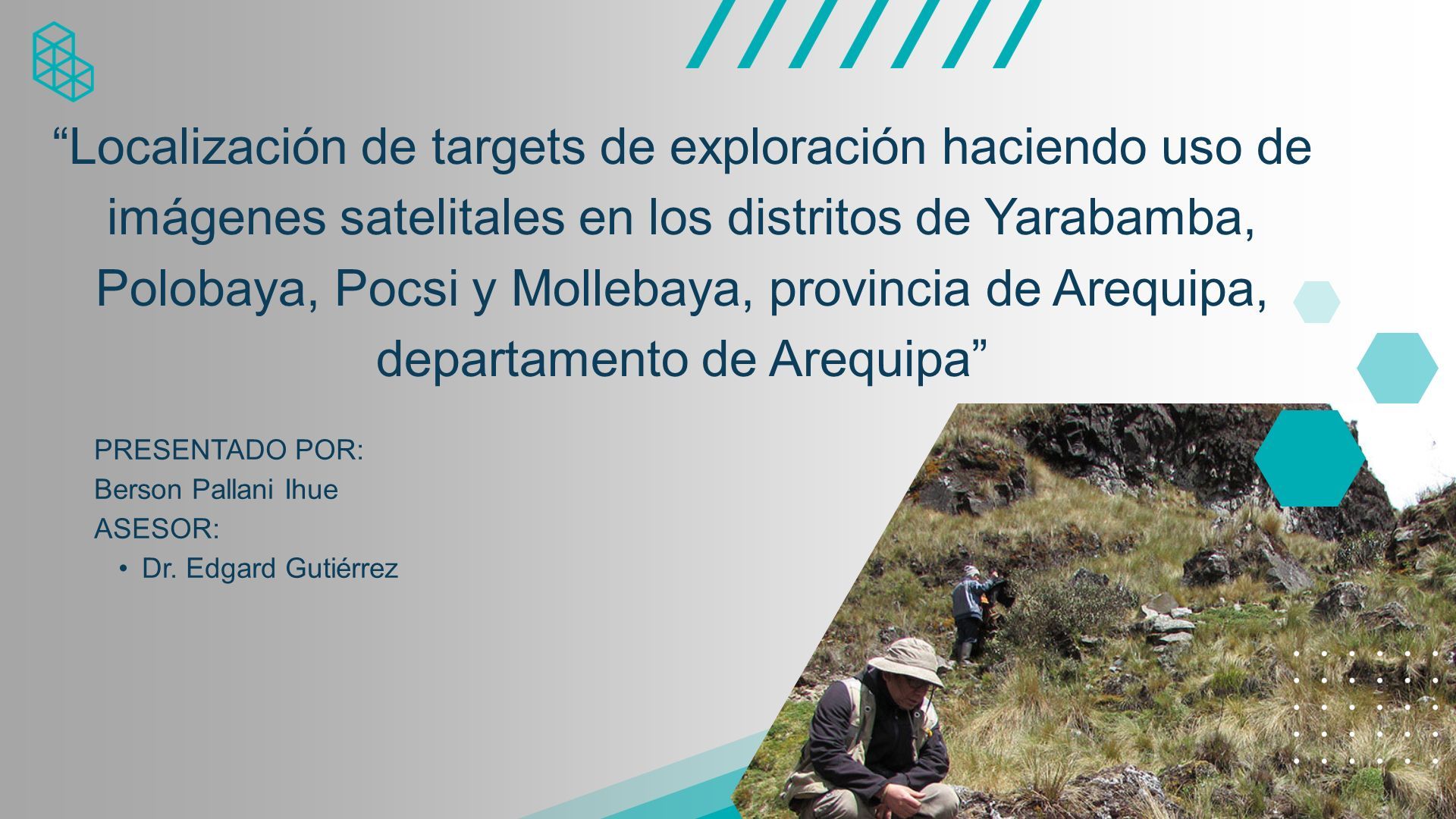 “Localización de targets de exploración haciendo uso de imágenes satelitales en los distritos de Yarabamba, Polobaya, Pocsi y Mollebaya, provincia de Arequipa, departamento de Arequipa”

PRESENTADO POR:
Berson Pallani Ihue
ASESOR:
• Dr. Edgard Gutiérrez